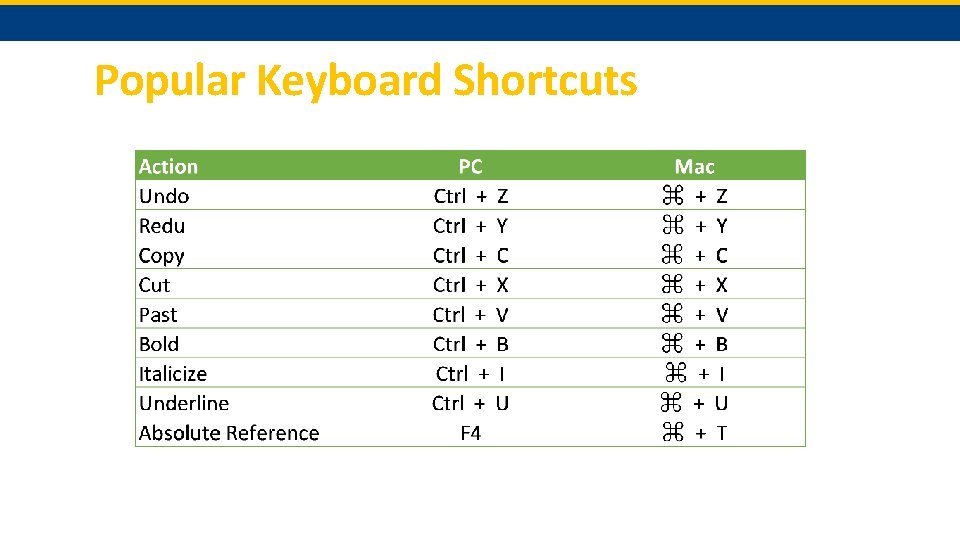 Popular Keyboard Shortcuts

| Action | PC | Mac |
|---|---|---|
| Undo | Ctrl + Z | ⌘ + Z |
| Redu | Ctrl + Y | ⌘ + Y |
| Copy | Ctrl + C | ⌘ + C |
| Cut | Ctrl + X | ⌘ + X |
| Past | Ctrl + V | ⌘ + V |
| Bold | Ctrl + B | ⌘ + B |
| Italicize | Ctrl + I | ⌘ + I |
| Underline | Ctrl + U | ⌘ + U |
| Absolute Reference | F4 | ⌘ + T |